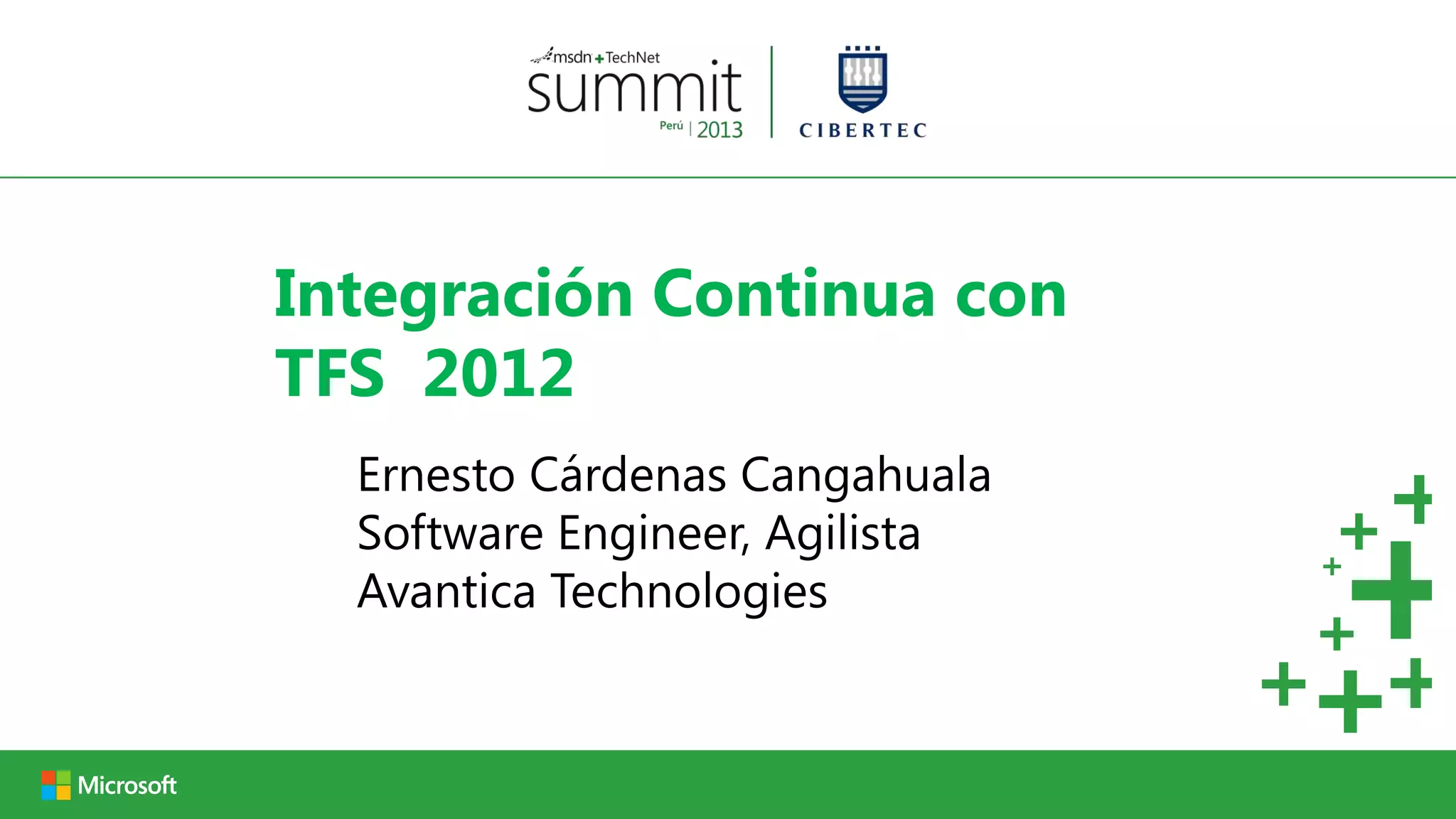 msdn + TechNet
summit
Perú | 2013

CIBERTEC

Integración Continua con TFS 2012

Ernesto Cárdenas Cangahuala
Software Engineer, Agilista
Avantica Technologies

Microsoft